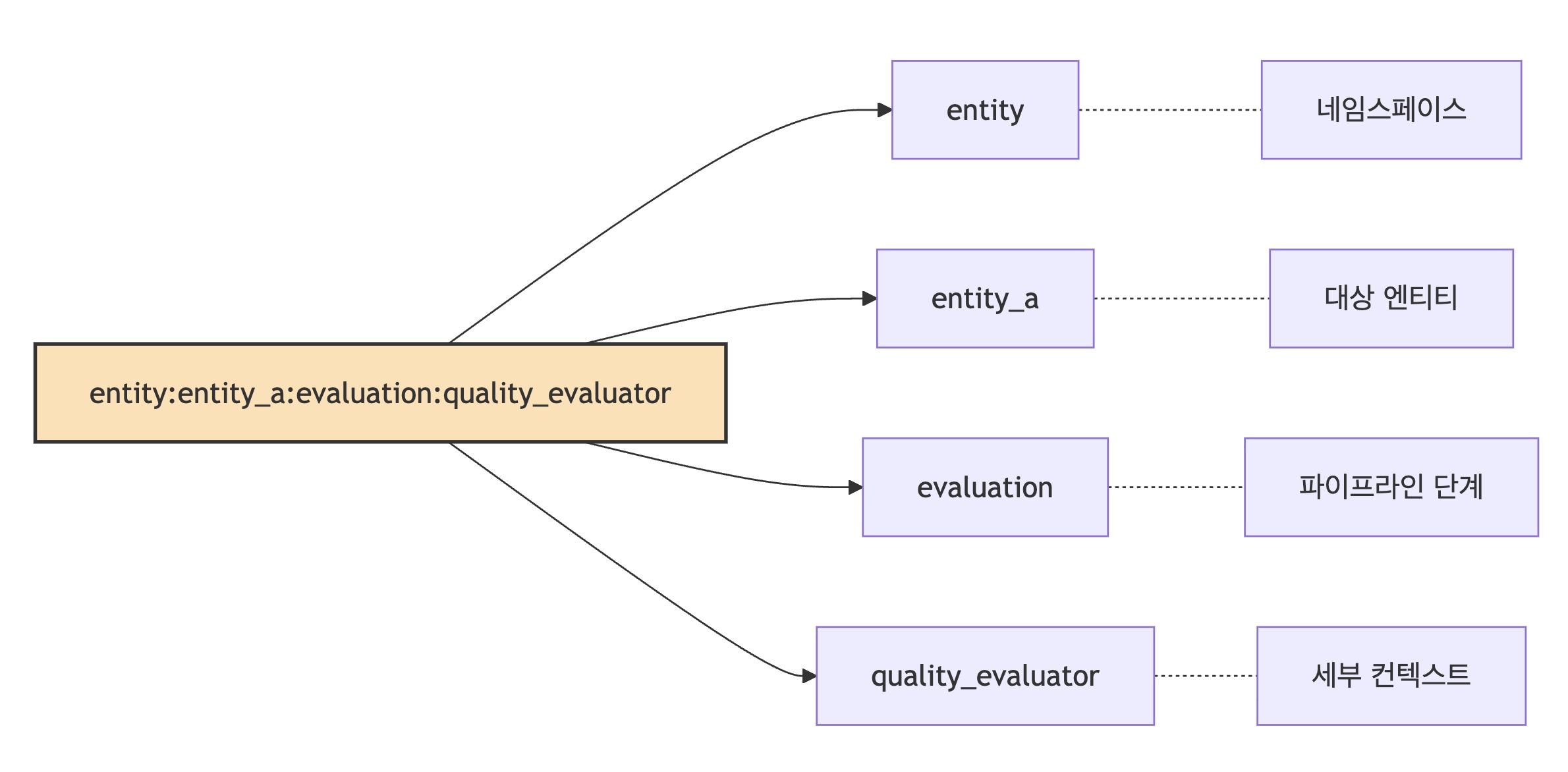 entity:entity_a:evaluation:quality_evaluator

entity

네임스페이스

entity_a

대상 엔티티

evaluation

파이프라인 단계

quality_evaluator

세부 컨텍스트